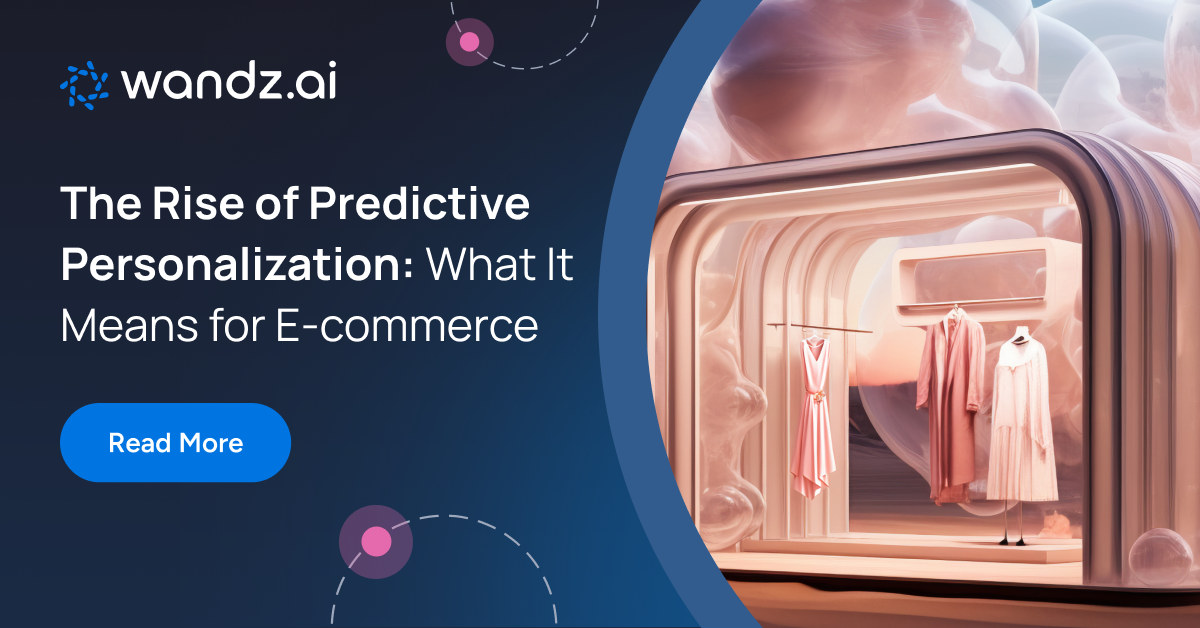 wandz.ai

The Rise of Predictive Personalization: What It Means for E-commerce

Read More